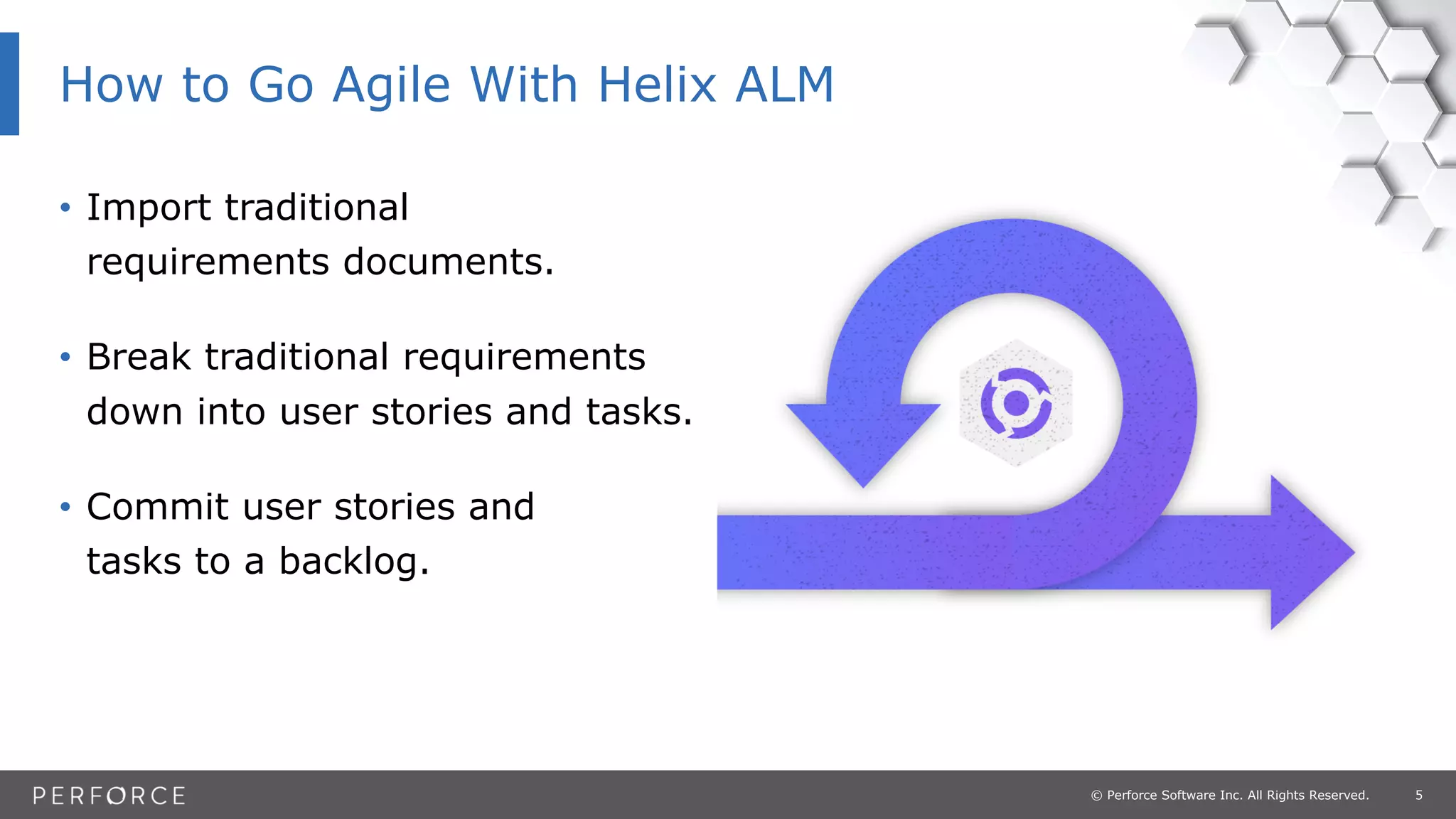 How to Go Agile With Helix ALM

• Import traditional requirements documents.

• Break traditional requirements down into user stories and tasks.

• Commit user stories and tasks to a backlog.

PERFORCE

© Perforce Software Inc. All Rights Reserved. 5